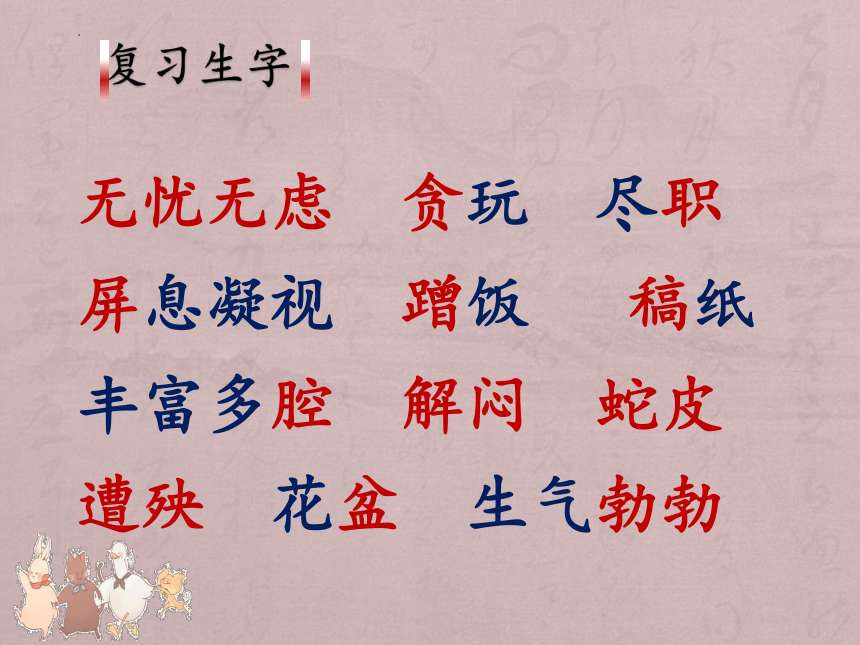 复习生字

无忧无虑　贪玩　尽职

屏息凝视　蹭饭　稿纸

丰富多腔　解闷　蛇皮

遭殃　花盆　生气勃勃